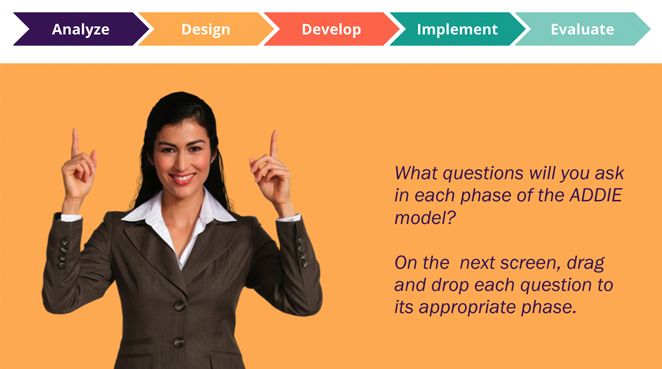 Analyze Design Develop Implement Evaluate

What questions will you ask in each phase of the ADDIE model?

On the next screen, drag and drop each question to its appropriate phase.